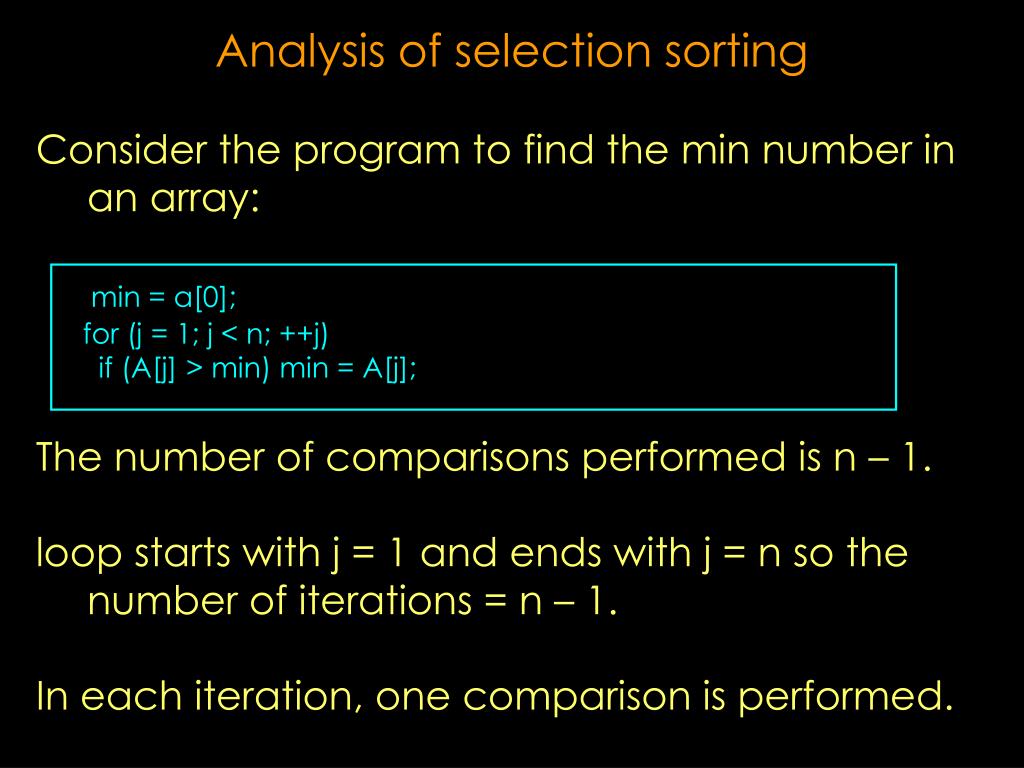 Analysis of selection sorting

Consider the program to find the min number in an array:

min = a[0];
for (j = 1; j < n; ++j)
if (A[j] > min) min = A[j];

The number of comparisons performed is n – 1.

loop starts with j = 1 and ends with j = n so the number of iterations = n – 1.

In each iteration, one comparison is performed.